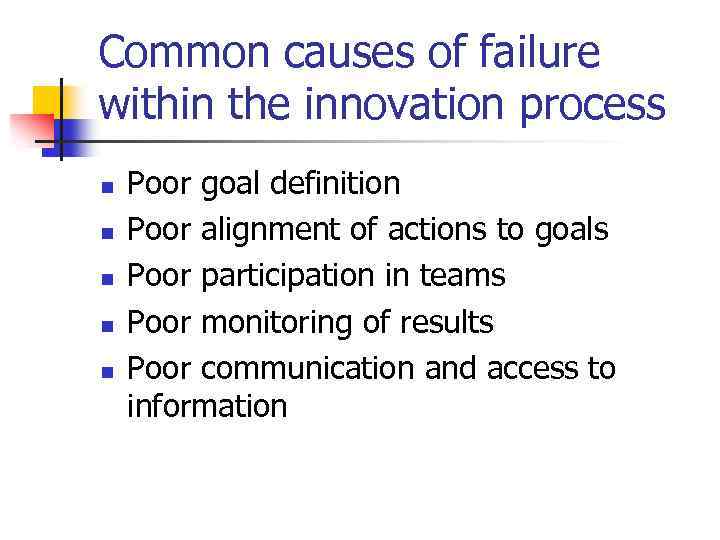 Common causes of failure within the innovation process

- Poor goal definition
- Poor alignment of actions to goals
- Poor participation in teams
- Poor monitoring of results
- Poor communication and access to information